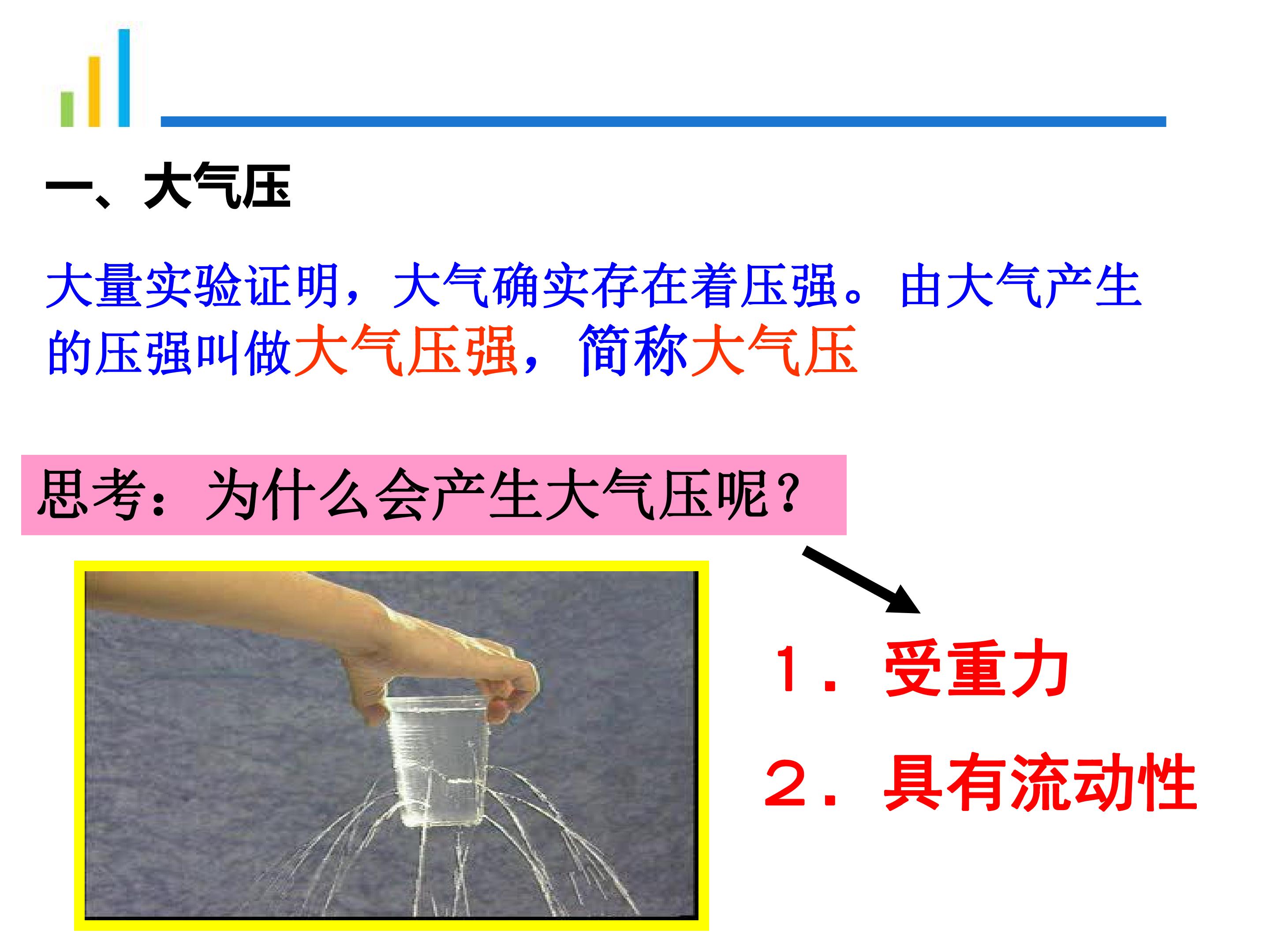 一、大气压

大量实验证明，大气确实存在着压强。由大气产生的压强叫做大气压强，简称大气压

思考：为什么会产生大气压呢？

1．受重力

2．具有流动性